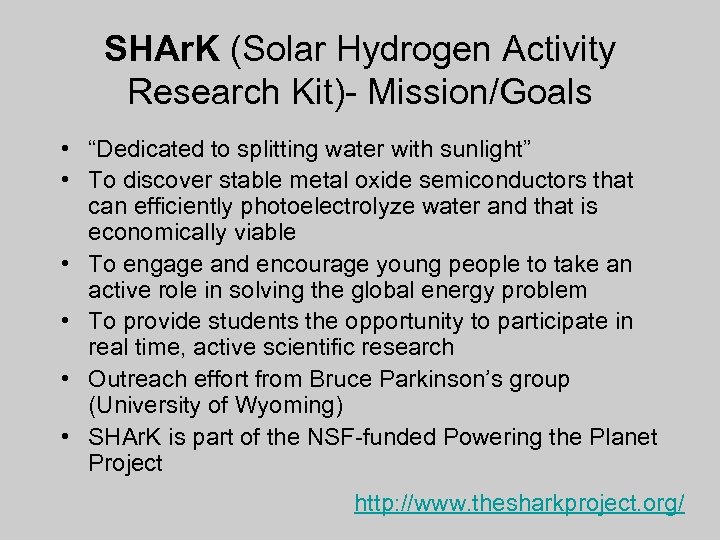 SHArK (Solar Hydrogen Activity Research Kit)- Mission/Goals

• “Dedicated to splitting water with sunlight”
• To discover stable metal oxide semiconductors that can efficiently photoelectrolyze water and that is economically viable
• To engage and encourage young people to take an active role in solving the global energy problem
• To provide students the opportunity to participate in real time, active scientific research
• Outreach effort from Bruce Parkinson’s group (University of Wyoming)
• SHArK is part of the NSF-funded Powering the Planet Project

http://www.thesharkproject.org/